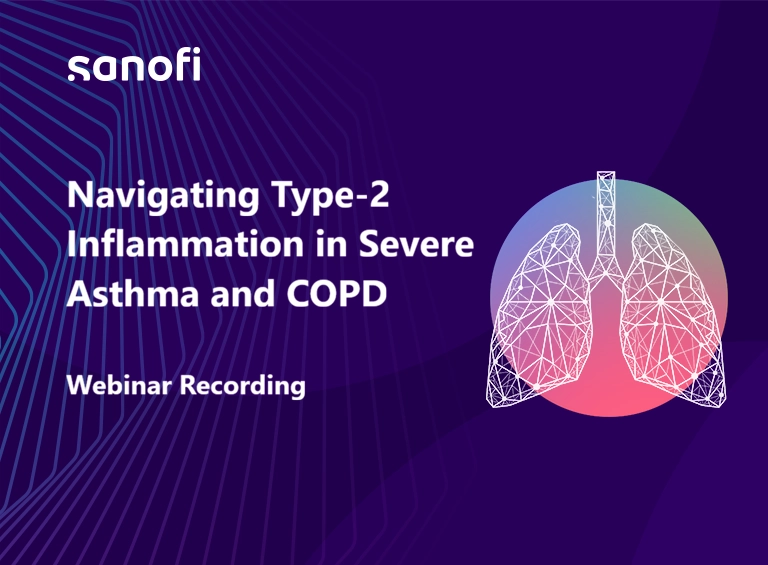 sanofi

Navigating Type-2 Inflammation in Severe Asthma and COPD

Webinar Recording